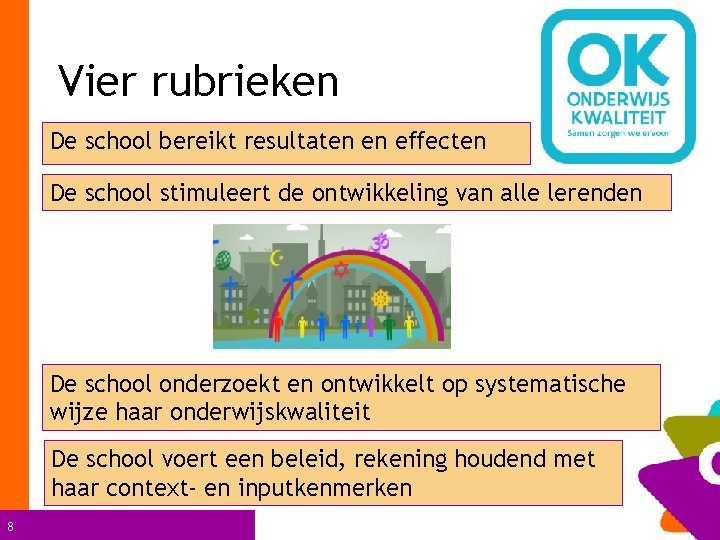 Vier rubrieken

OK
ONDERWIJS
KWALITEIT
Samen zorgen we ervoor

De school bereikt resultaten en effecten

De school stimuleert de ontwikkeling van alle lerenden

De school onderzoekt en ontwikkelt op systematische wijze haar onderwijskwaliteit

De school voert een beleid, rekening houdend met haar context- en inputkenmerken

8